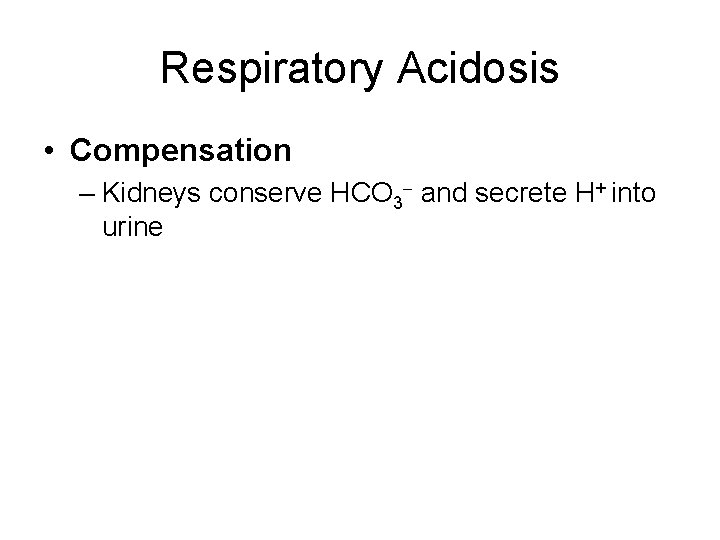 Respiratory Acidosis

• Compensation

– Kidneys conserve $HCO_3^-$ and secrete $H^+$ into urine